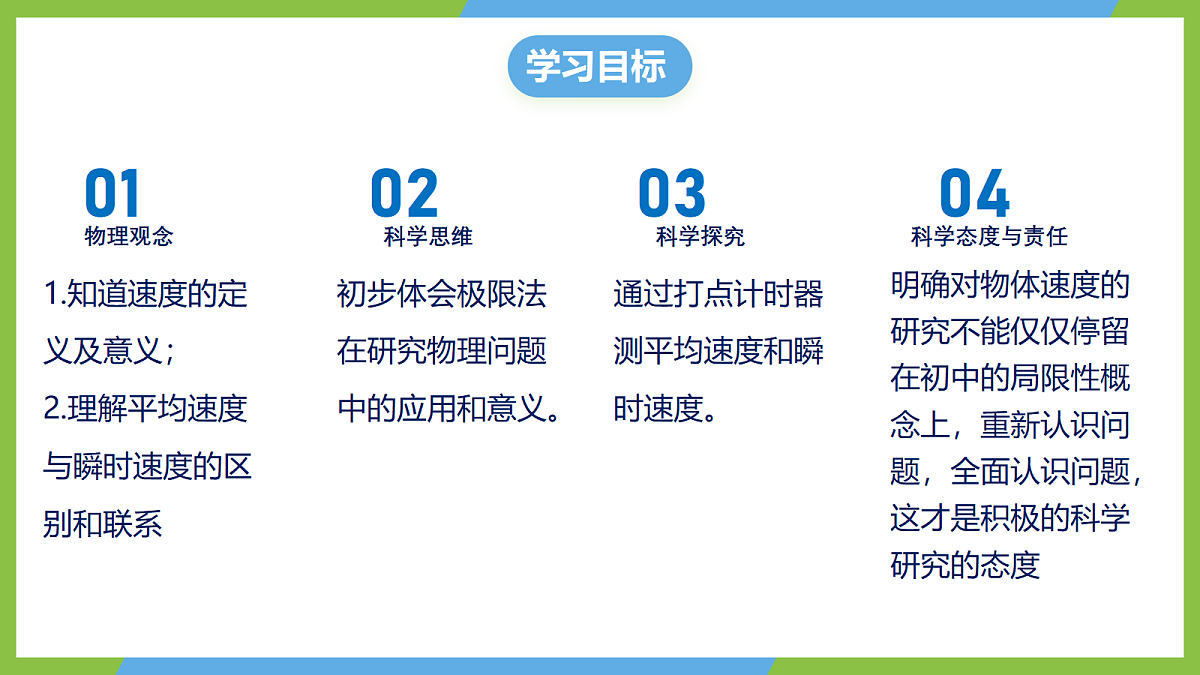 学习目标

01
物理观念

1.知道速度的定义及意义；
2.理解平均速度与瞬时速度的区别和联系

02
科学思维

初步体会极限法在研究物理问题中的应用和意义。

03
科学探究

通过打点计时器测平均速度和瞬时速度。

04
科学态度与责任

明确对物体速度的研究不能仅仅停留在初中的局限性概念上，重新认识问题，全面认识问题，这才是积极的科学研究的态度